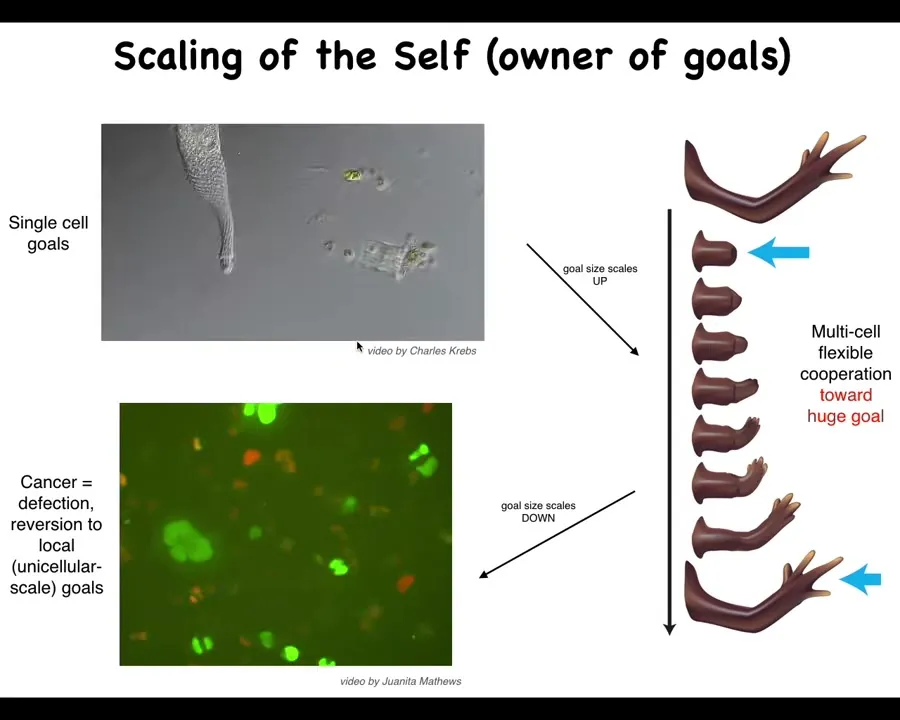 Scaling of the Self (owner of goals)

Single cell goals

video by Charles Krebs

goal size scales UP

Multi-cell flexible cooperation toward huge goal

Cancer = defection, reversion to local (unicellular-scale) goals

goal size scales DOWN

video by Juanita Mathews